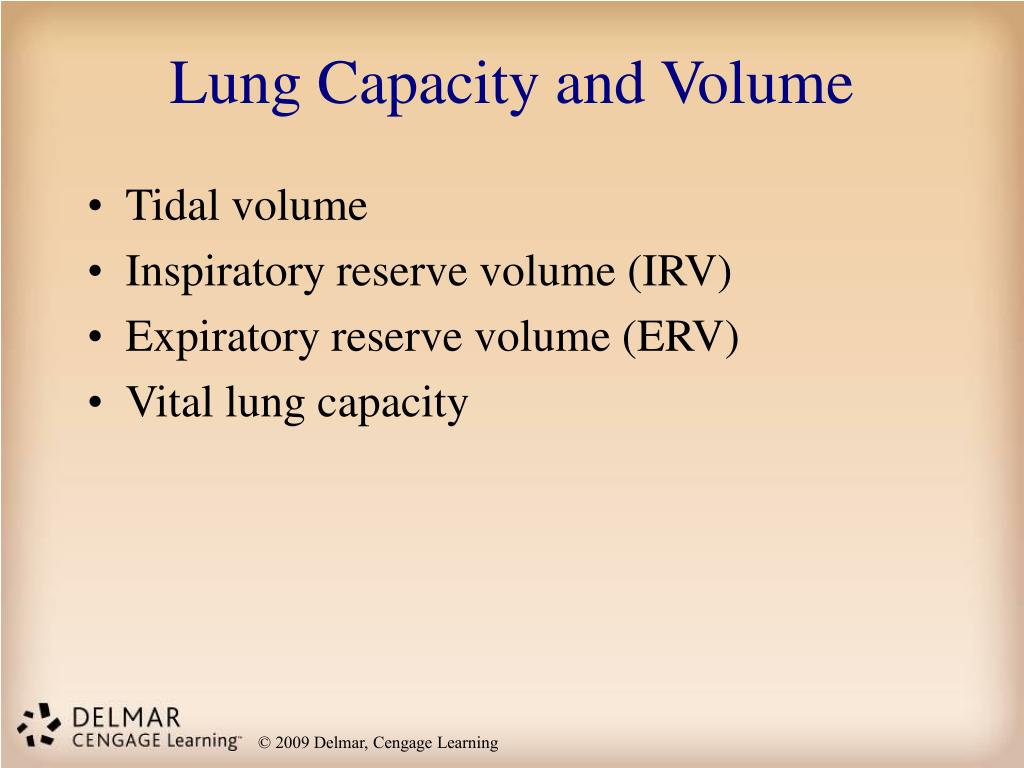 Lung Capacity and Volume

• Tidal volume
• Inspiratory reserve volume (IRV)
• Expiratory reserve volume (ERV)
• Vital lung capacity

DELMAR
CENGAGE Learning™

© 2009 Delmar, Cengage Learning